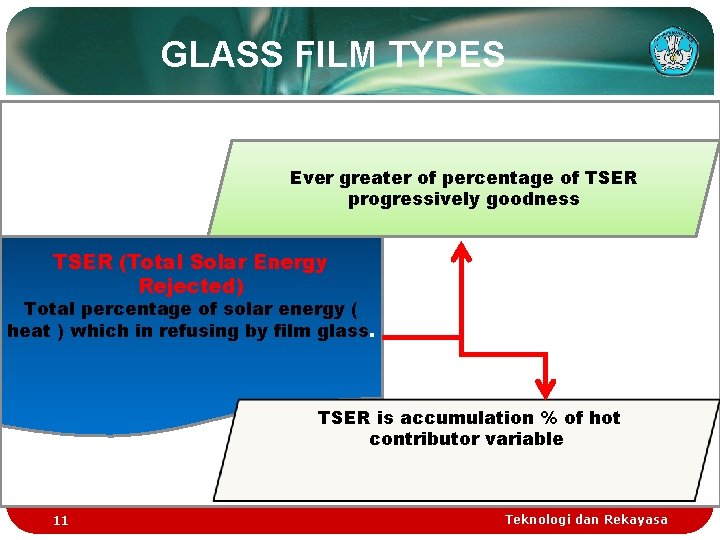 GLASS FILM TYPES

Ever greater of percentage of TSER progressively goodness

TSER (Total Solar Energy Rejected)
Total percentage of solar energy ( heat ) which in refusing by film glass.

TSER is accumulation % of hot contributor variable

11

Teknologi dan Rekayasa